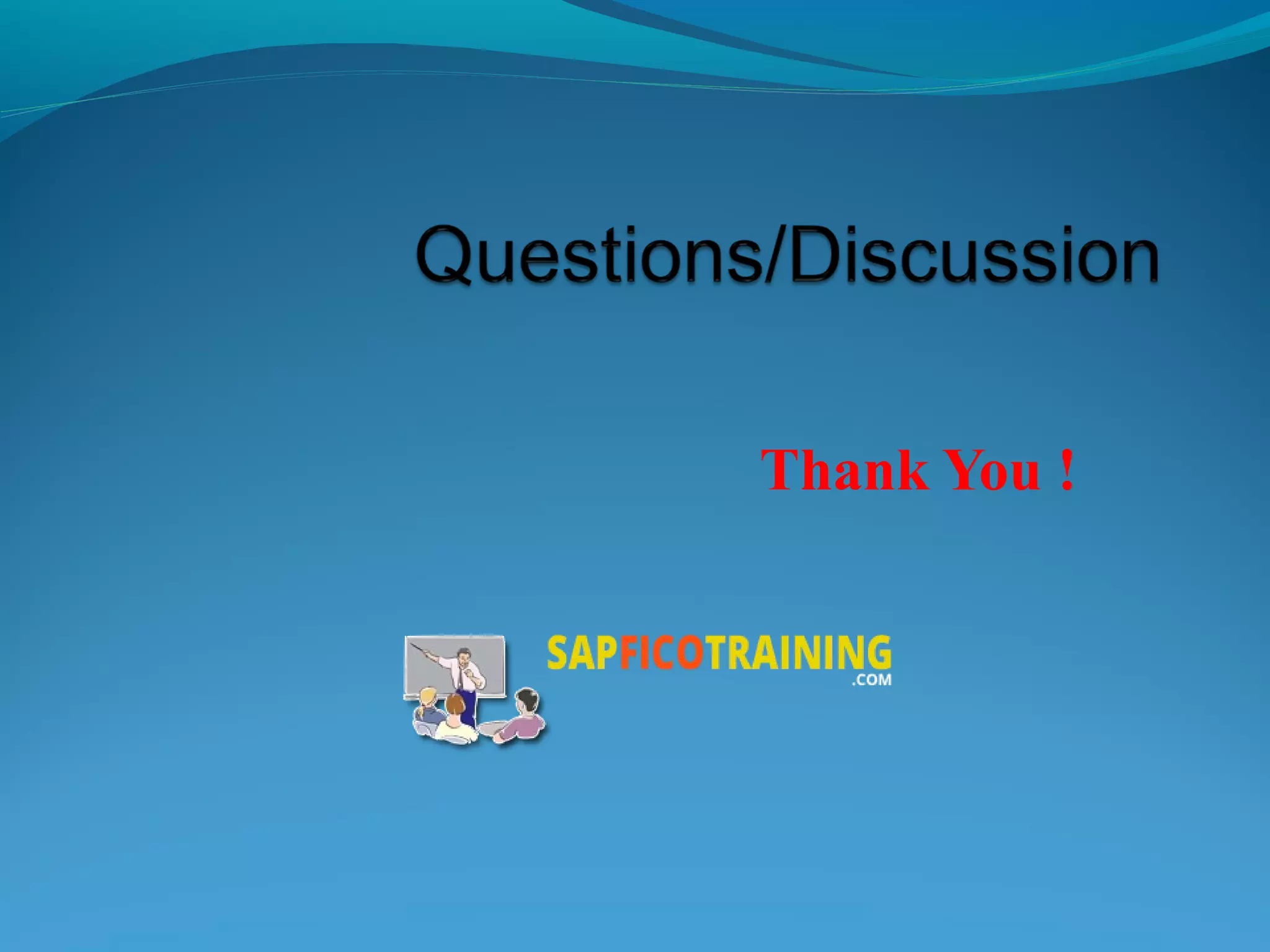 Questions/Discussion

Thank You !

SAPFICOTRAINING
.COM